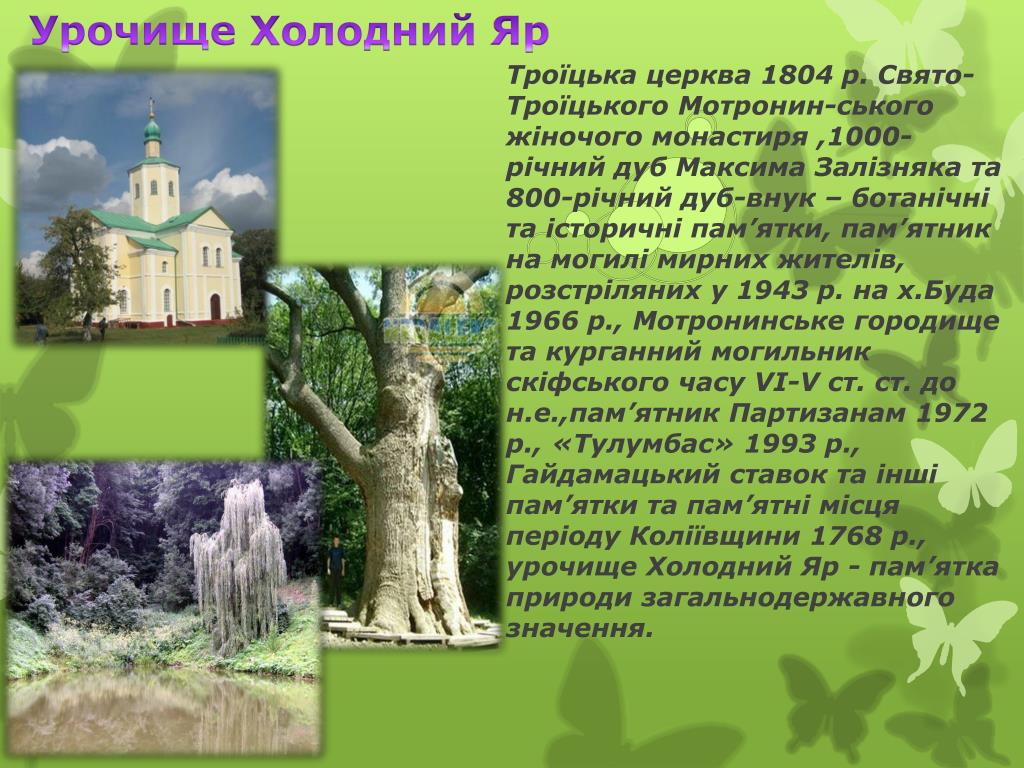 Урочище Холодний Яр

Троїцька церква 1804 р. Свято-Троїцького Мотронин-ського жіночого монастиря ,1000-річний дуб Максима Залізняка та 800-річний дуб-внук – ботанічні та історичні пам’ятки, пам’ятник на могилі мирних жителів, розстріляних у 1943 р. на х.Буда 1966 р., Мотронинське городище та курганний могильник скіфського часу VI-V ст. ст. до н.е.,пам’ятник Партизанам 1972 р., «Тулумбас» 1993 р., Гайдамацький ставок та інші пам’ятки та пам’ятні місця періоду Коліївщини 1768 р., урочище Холодний Яр - пам’ятка природи загальнодержавного значення.